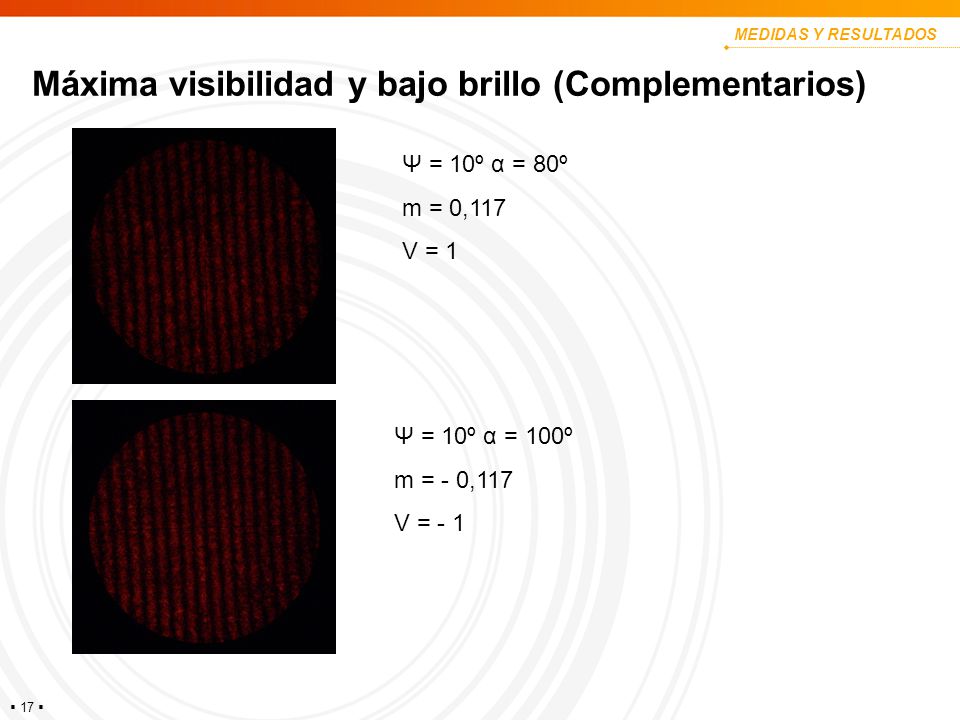 MEDIDAS Y RESULTADOS

Máxima visibilidad y bajo brillo (Complementarios)

Ψ = 10º α = 80º

m = 0,117

V = 1

Ψ = 10º α = 100º

m = - 0,117

V = - 1

▪ 17 ▪